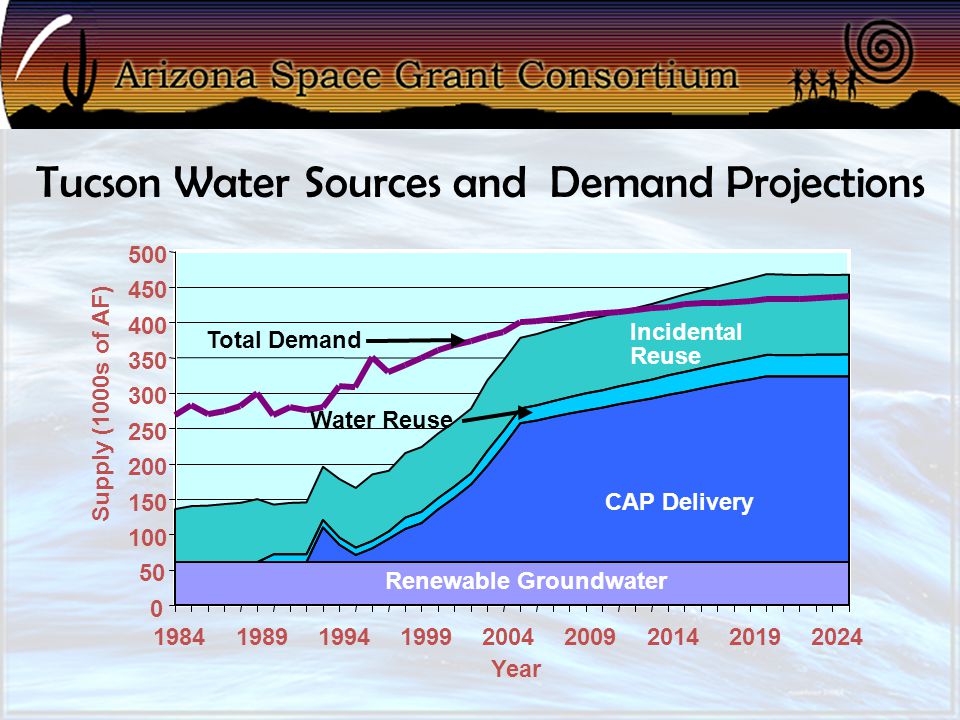 Arizona Space Grant Consortium

Tucson Water Sources and Demand Projections

Supply (1000s of AF)

500
450
400
350
300
250
200
150
100
50
0

Total Demand

Incidental Reuse

Water Reuse

CAP Delivery

Renewable Groundwater

1984 1989 1994 1999 2004 2009 2014 2019 2024

Year